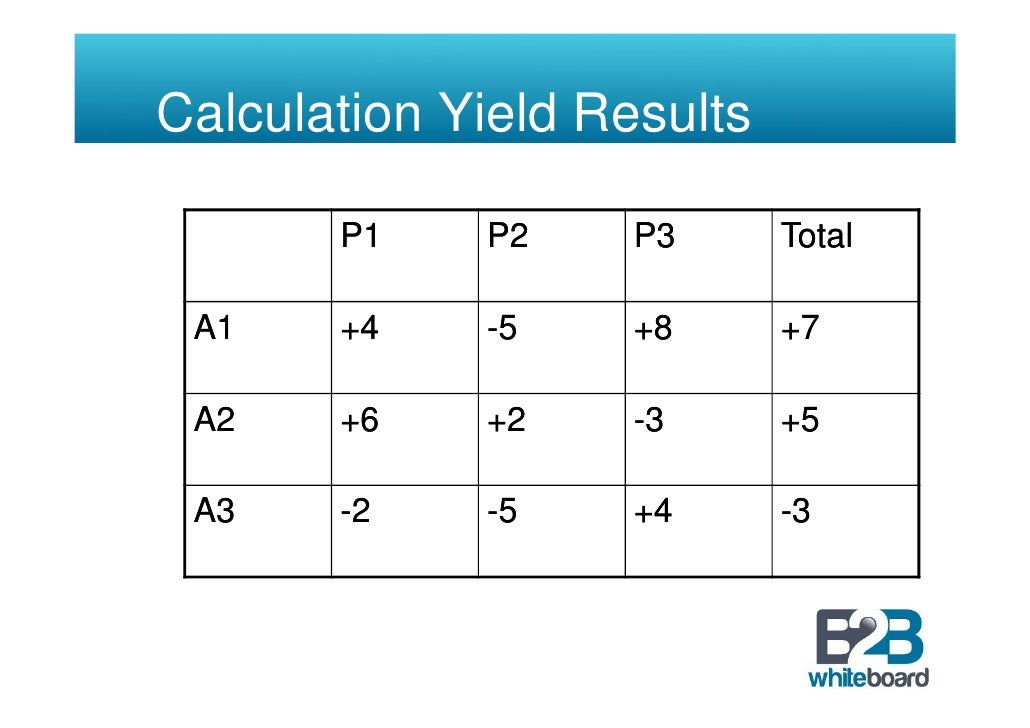 Calculation Yield Results

| | P1 | P2 | P3 | Total |
|---|---|---|---|---|
| A1 | +4 | -5 | +8 | +7 |
| A2 | +6 | +2 | -3 | +5 |
| A3 | -2 | -5 | +4 | -3 |

B2B
whiteboard